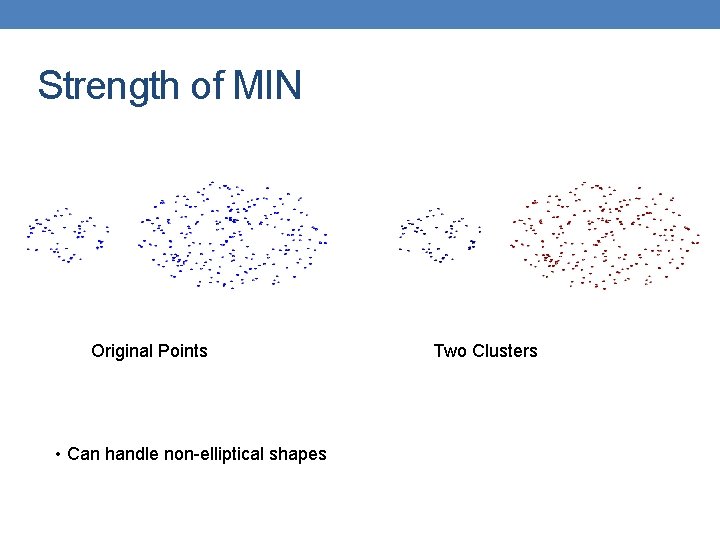 Strength of MIN

Original Points

Two Clusters

• Can handle non-elliptical shapes